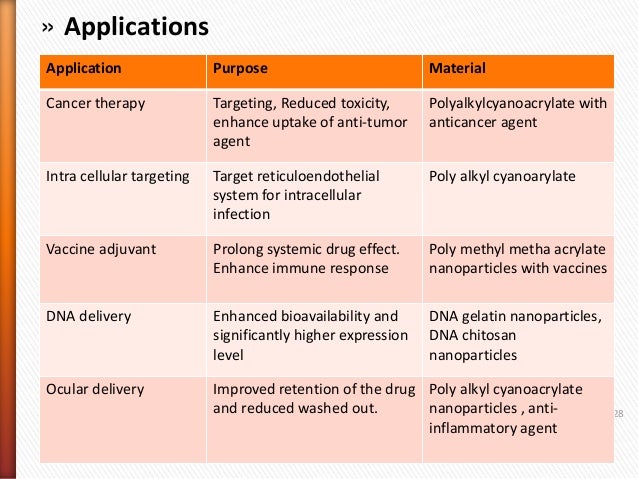 » Applications

| Application | Purpose | Material |
|---|---|---|
| Cancer therapy | Targeting, Reduced toxicity, enhance uptake of anti-tumor agent | Polyalkylcyanoacrylate with anticancer agent |
| Intra cellular targeting | Target reticuloendothelial system for intracellular infection | Poly alkyl cyanoarylate |
| Vaccine adjuvant | Prolong systemic drug effect. Enhance immune response | Poly methyl metha acrylate nanoparticles with vaccines |
| DNA delivery | Enhanced bioavailability and significantly higher expression level | DNA gelatin nanoparticles, DNA chitosan nanoparticles |
| Ocular delivery | Improved retention of the drug and reduced washed out. | Poly alkyl cyanoacrylate nanoparticles , anti-inflammatory agent |

28